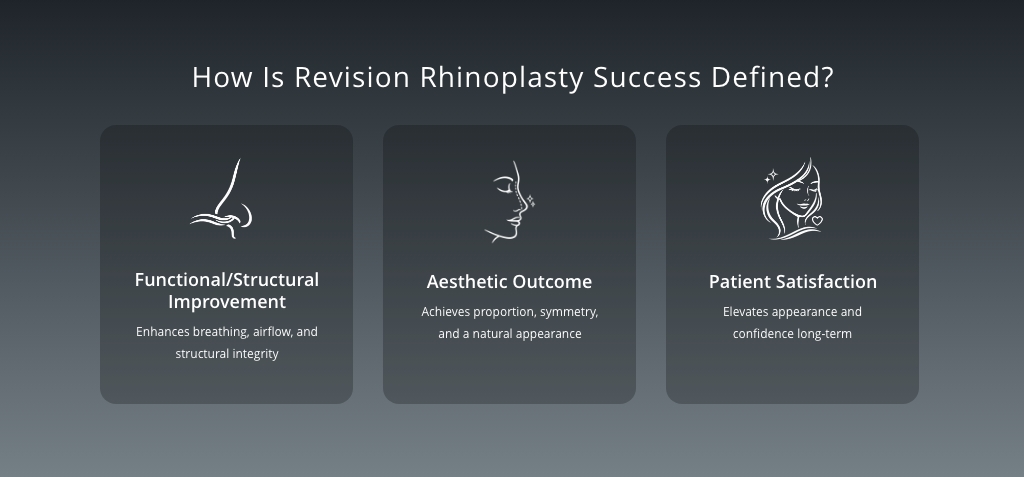 How Is Revision Rhinoplasty Success Defined?

Functional/Structural Improvement

Enhances breathing, airflow, and structural integrity

Aesthetic Outcome

Achieves proportion, symmetry, and a natural appearance

Patient Satisfaction

Elevates appearance and confidence long-term